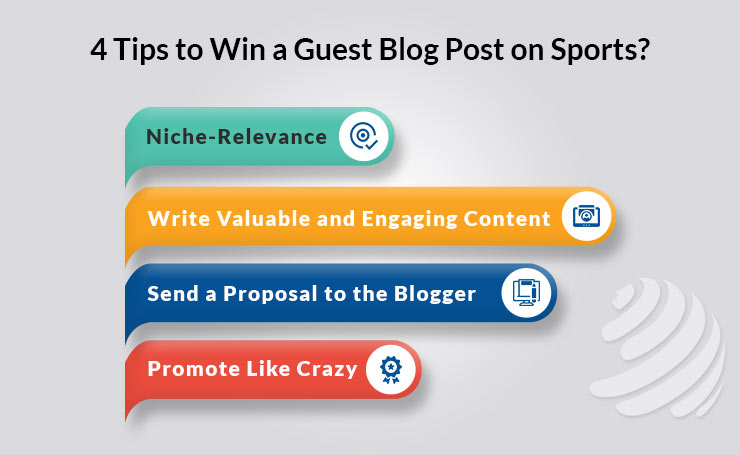 4 Tips to Win a Guest Blog Post on Sports?

Niche-Relevance

Write Valuable and Engaging Content

Send a Proposal to the Blogger

Promote Like Crazy